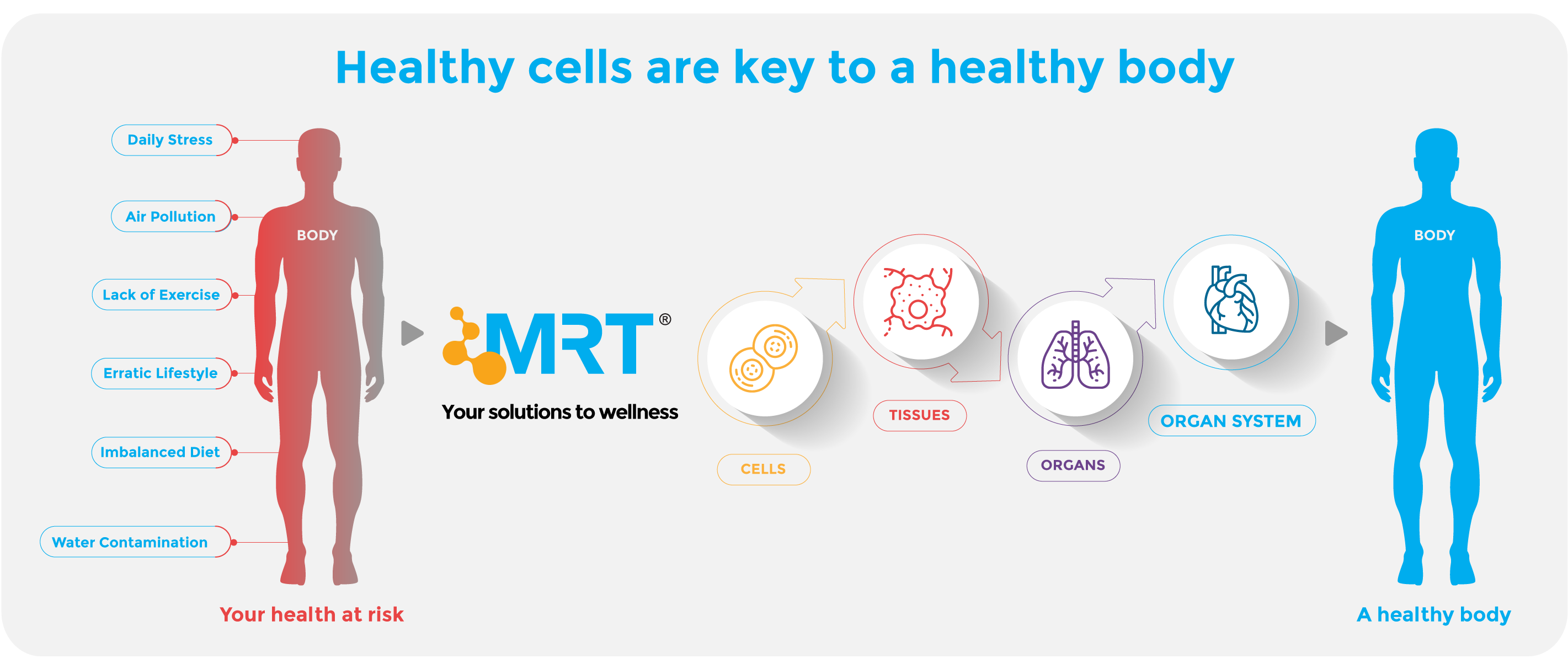 Healthy cells are key to a healthy body

Daily Stress

Air Pollution

Lack of Exercise

Erratic Lifestyle

Imbalanced Diet

Water Contamination

BODY

Your health at risk

MRT®

Your solutions to wellness

CELLS

TISSUES

ORGANS

ORGAN SYSTEM

BODY

A healthy body